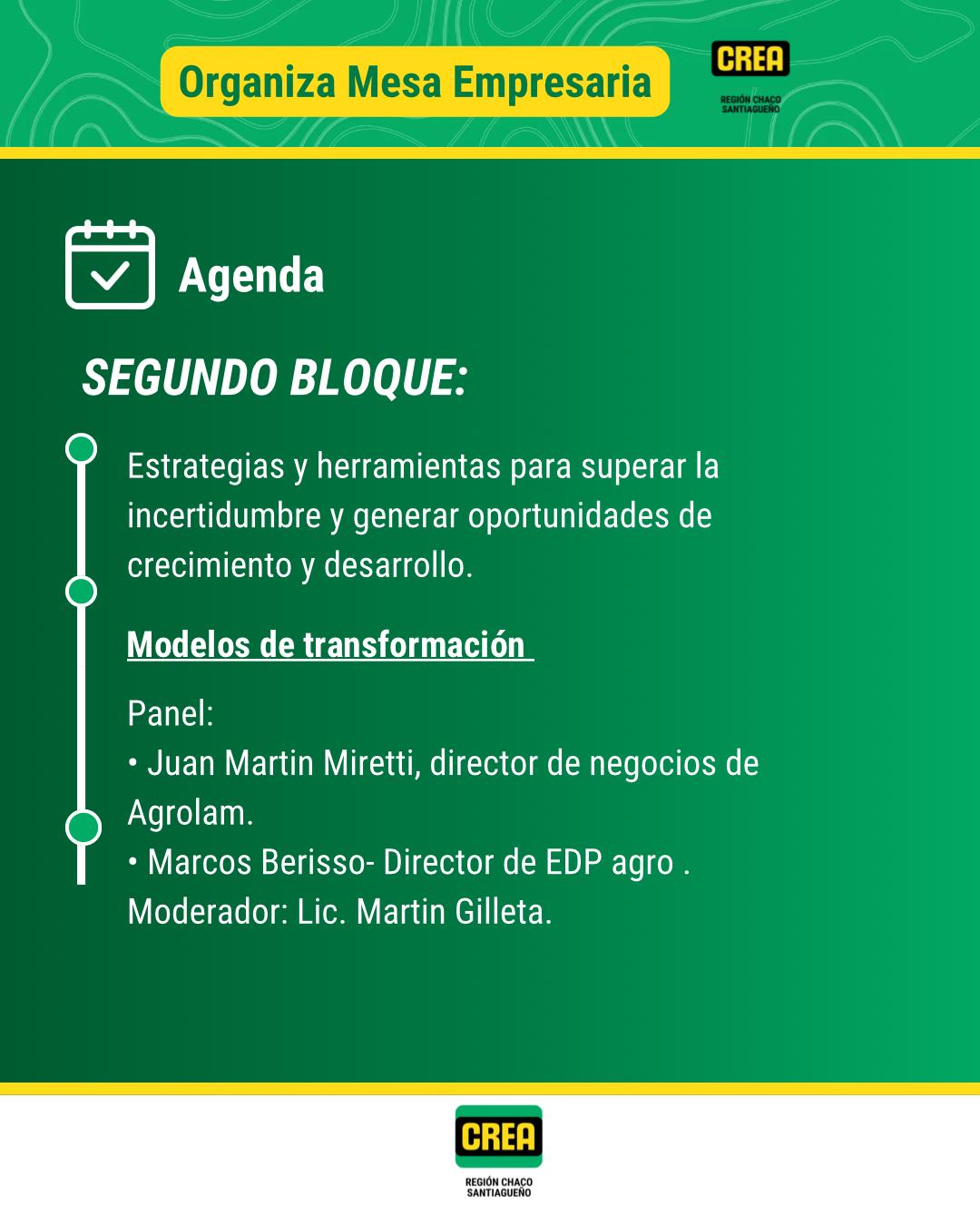 Organiza Mesa Empresaria

CREA
REGIÓN CHACO SANTIAGUEÑO

Agenda

SEGUNDO BLOQUE:

Estrategias y herramientas para superar la incertidumbre y generar oportunidades de crecimiento y desarrollo.

Modelos de transformación

Panel:
• Juan Martin Miretti, director de negocios de Agrolam.
• Marcos Berisso- Director de EDP agro .
Moderador: Lic. Martin Gilleta.

CREA
REGIÓN CHACO SANTIAGUEÑO